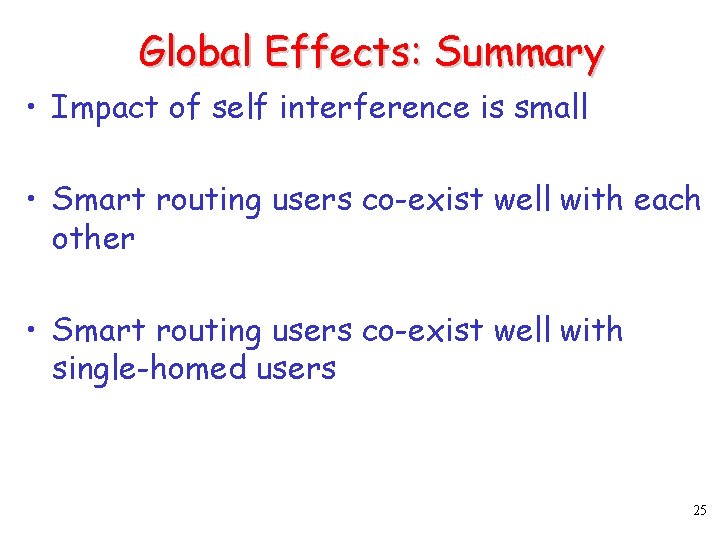 Global Effects: Summary

• Impact of self interference is small

• Smart routing users co-exist well with each other

• Smart routing users co-exist well with single-homed users

25